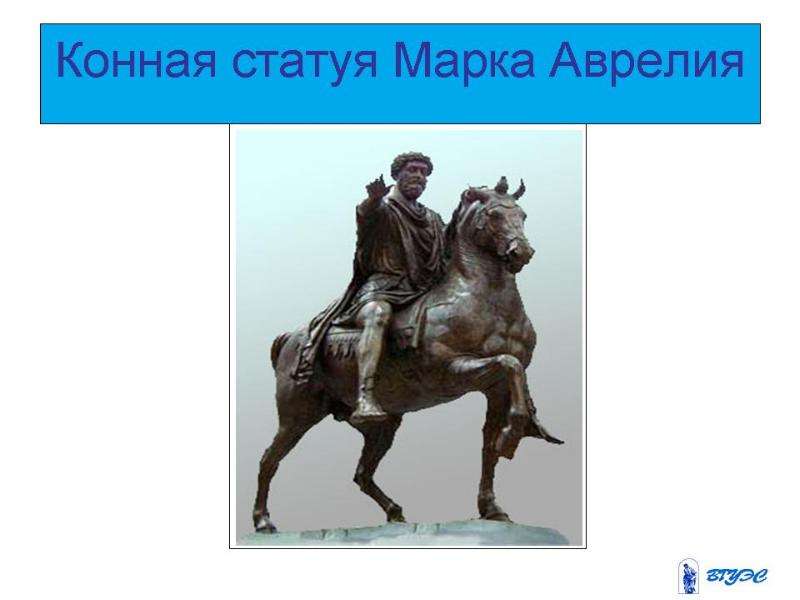 Конная статуя Марка Аврелия

ВГУЭС